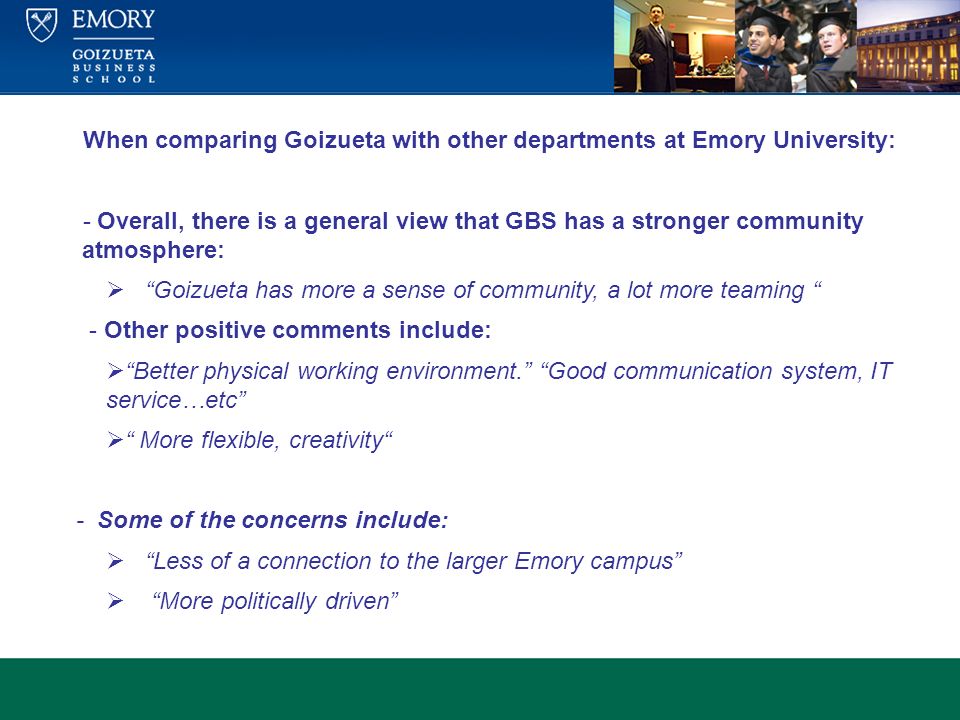 EMORY
GOIZUETA
BUSINESS
SCHOOL

When comparing Goizueta with other departments at Emory University:

- Overall, there is a general view that GBS has a stronger community atmosphere:

➢ “Goizueta has more a sense of community, a lot more teaming “

- Other positive comments include:

➢“Better physical working environment.” “Good communication system, IT service…etc”

➢“ More flexible, creativity“

- Some of the concerns include:

➢ “Less of a connection to the larger Emory campus”

➢ “More politically driven”